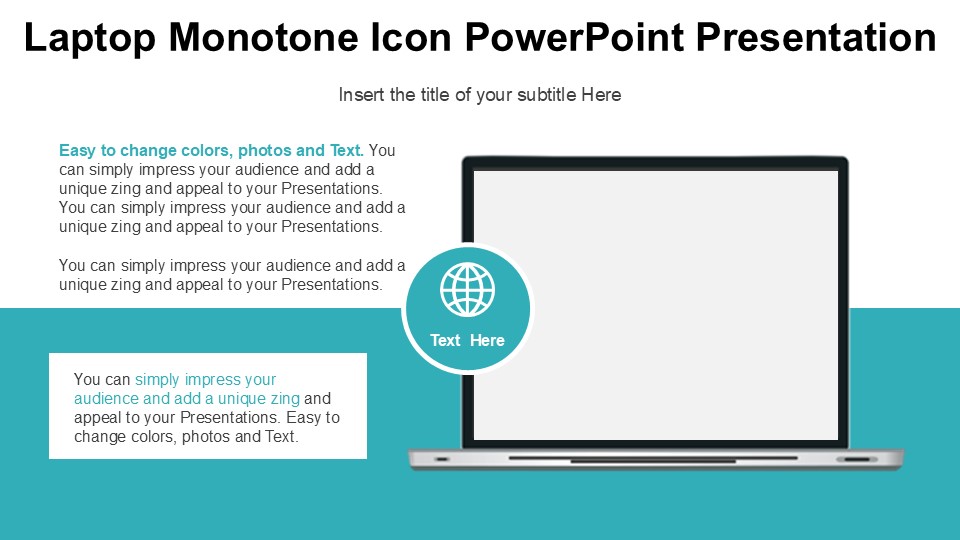 Laptop Monotone Icon PowerPoint Presentation

Insert the title of your subtitle Here

Easy to change colors, photos and Text. You can simply impress your audience and add a unique zing and appeal to your Presentations. You can simply impress your audience and add a unique zing and appeal to your Presentations.

You can simply impress your audience and add a unique zing and appeal to your Presentations.

Text Here

You can simply impress your audience and add a unique zing and appeal to your Presentations. Easy to change colors, photos and Text.